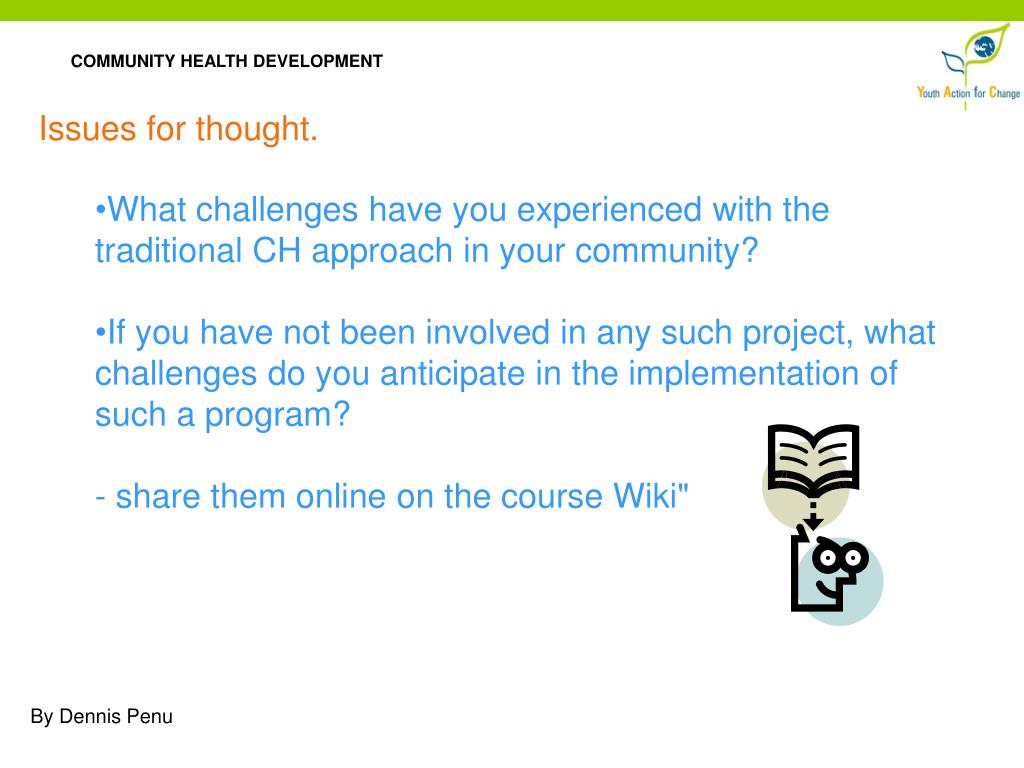 COMMUNITY HEALTH DEVELOPMENT

Youth Action for Change

Issues for thought.

•What challenges have you experienced with the traditional CH approach in your community?

•If you have not been involved in any such project, what challenges do you anticipate in the implementation of such a program?

- share them online on the course Wiki"

By Dennis Penu